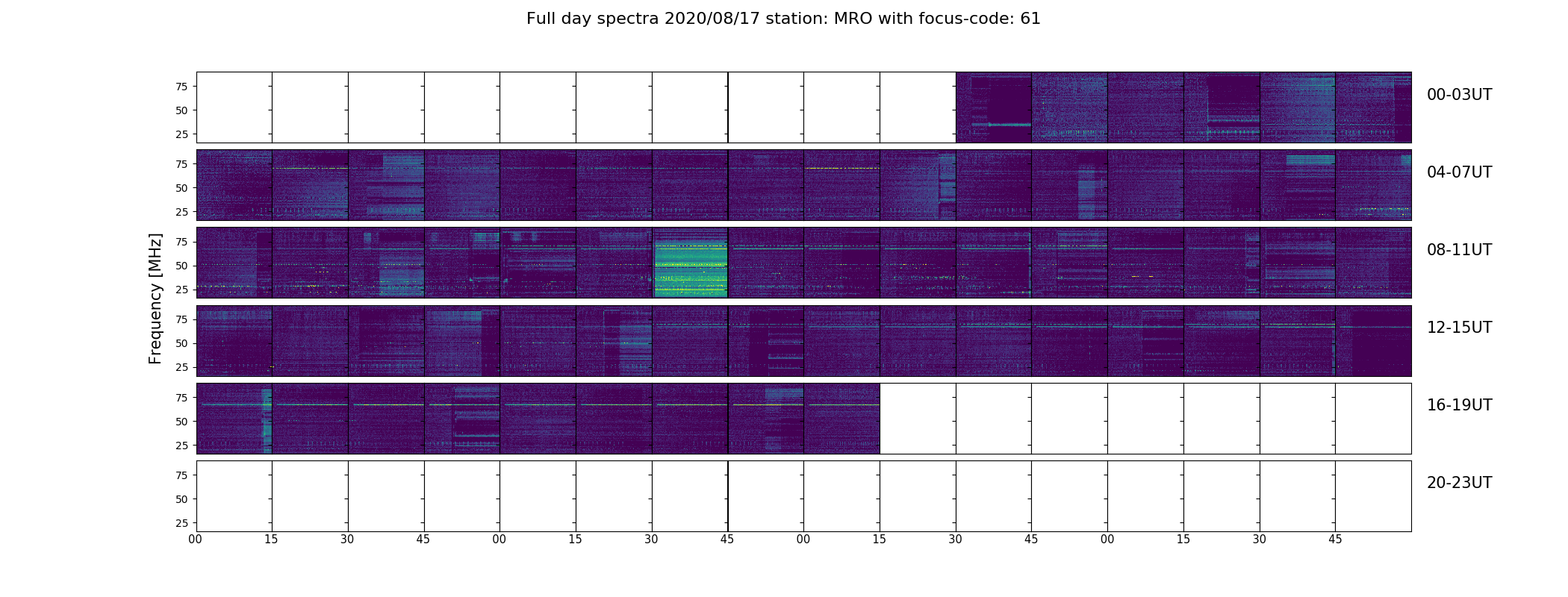 Full day spectra 2020/08/17 station: MRO with focus-code: 61

Frequency [MHz]

75
50
25
00-03UT

75
50
25
04-07UT

75
50
25
08-11UT

75
50
25
12-15UT

75
50
25
16-19UT

75
50
25
20-23UT

00 15 30 45 00 15 30 45 00 15 30 45 00 15 30 45